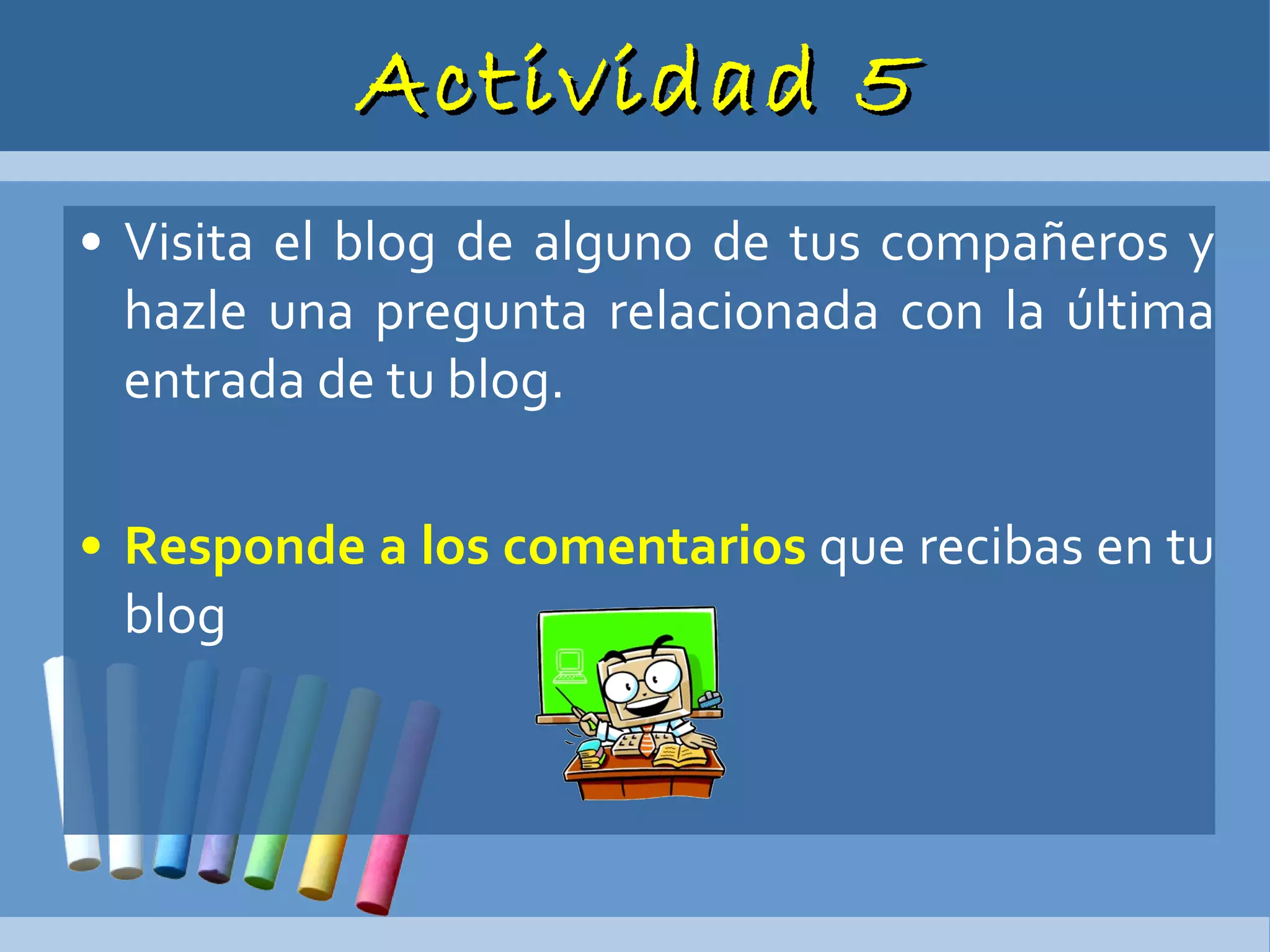 Actividad 5

• Visita el blog de alguno de tus compañeros y hazle una pregunta relacionada con la última entrada de tu blog.

• Responde a los comentarios que recibas en tu blog